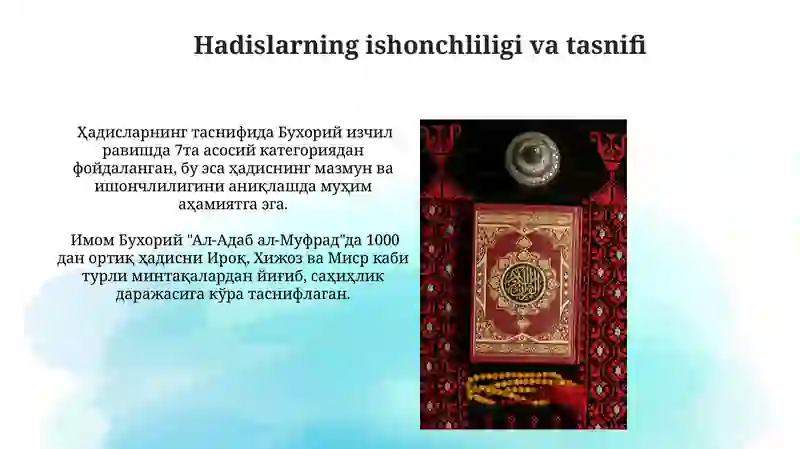 Hadislarning ishonchliligi va tasnifi

Ҳадисларнинг таснифида Бухорий изчил равишда 7та асосий категориядан фойдаланган, бу эса ҳадиснинг мазмун ва ишончлилигини аниқлашда муҳим аҳамиятга эга.

Имом Бухорий "Ал-Адаб ал-Муфрад"да 1000 дан ортиқ ҳадисни Ироқ, Хижоз ва Миср каби турли минтақалардан йиғиб, саҳиҳлик даражасига кўра таснифлаган.